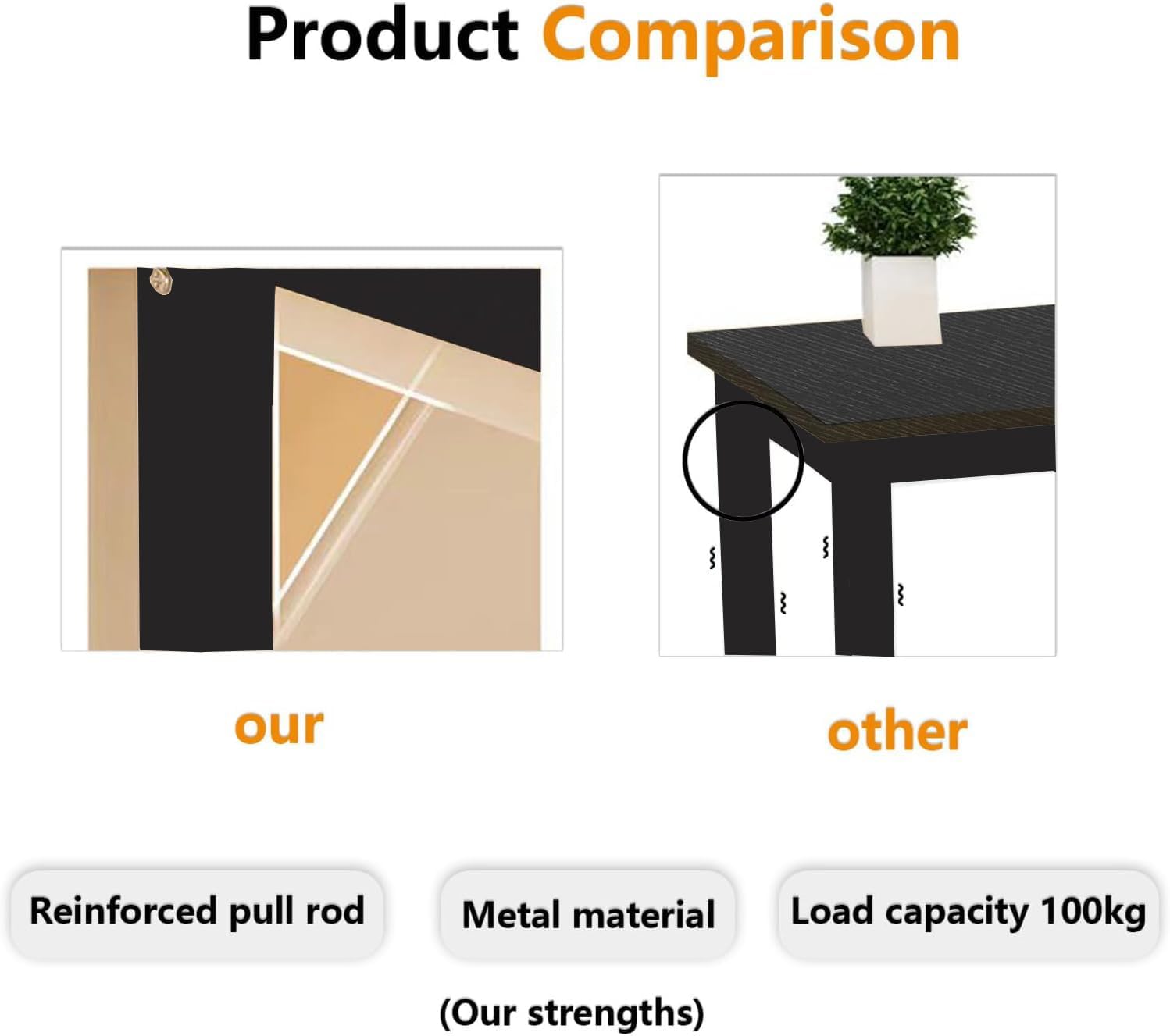 Product Comparison

our

other

Reinforced pull rod

Metal material

Load capacity 100kg

(Our strengths)